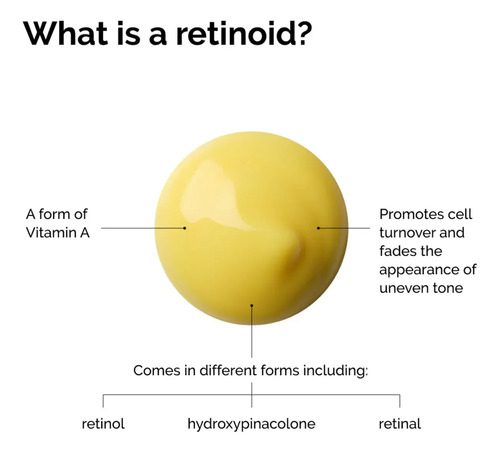 What is a retinoid?

A form of Vitamin A

Promotes cell turnover and fades the appearance of uneven tone

Comes in different forms including:

retinol

hydroxypinacolone

retinal